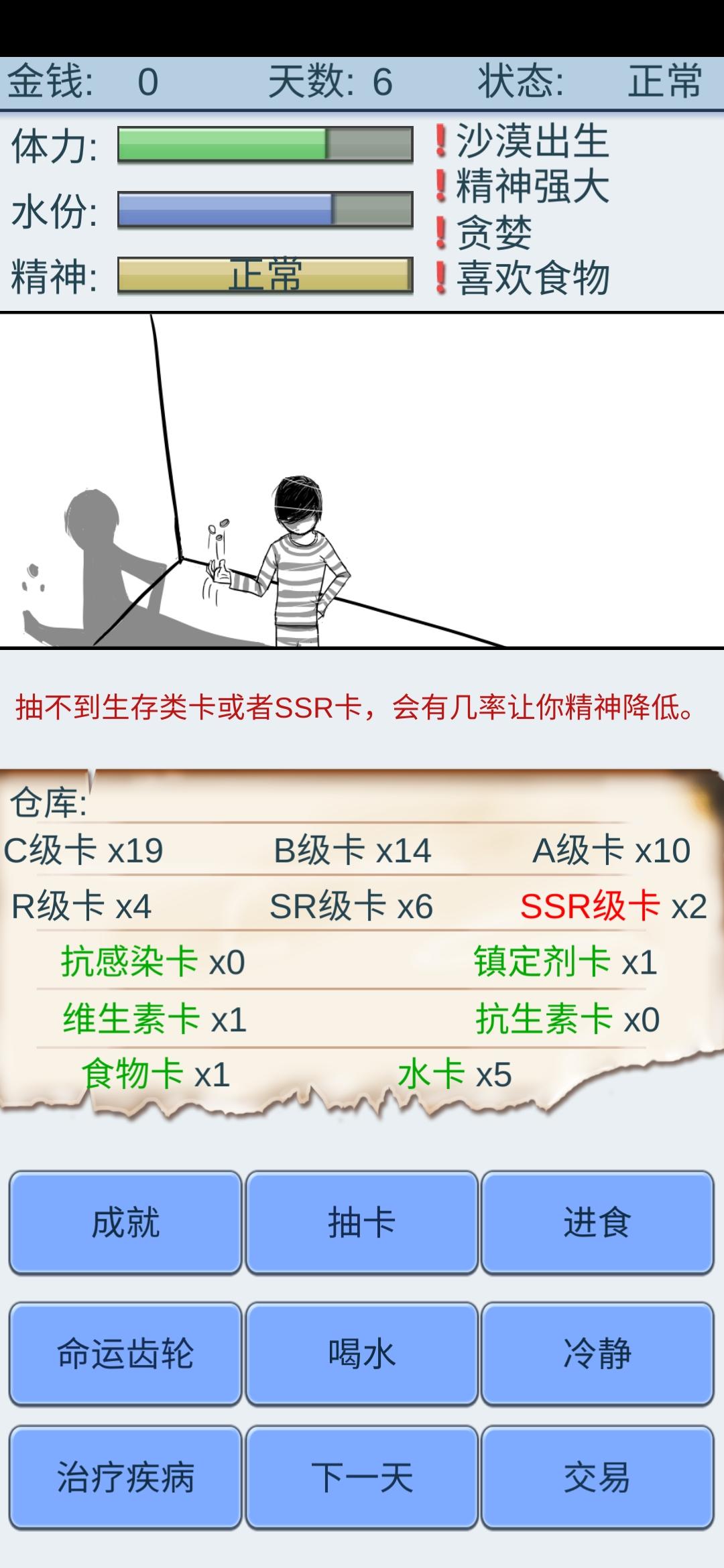 金钱: 0 天数: 6 状态: 正常

体力:
水份:
精神: 正常

! 沙漠出生
! 精神强大
! 贪婪
! 喜欢食物

抽不到生存类卡或者SSR卡，会有几率让你精神降低。

仓库:

C级卡 x19 B级卡 x14 A级卡 x10
R级卡 x4 SR级卡 x6 SSR级卡 x2
抗感染卡 x0 镇定剂卡 x1
维生素卡 x1 抗生素卡 x0
食物卡 x1 水卡 x5

成就 抽卡 进食
命运齿轮 喝水 冷静
治疗疾病 下一天 交易